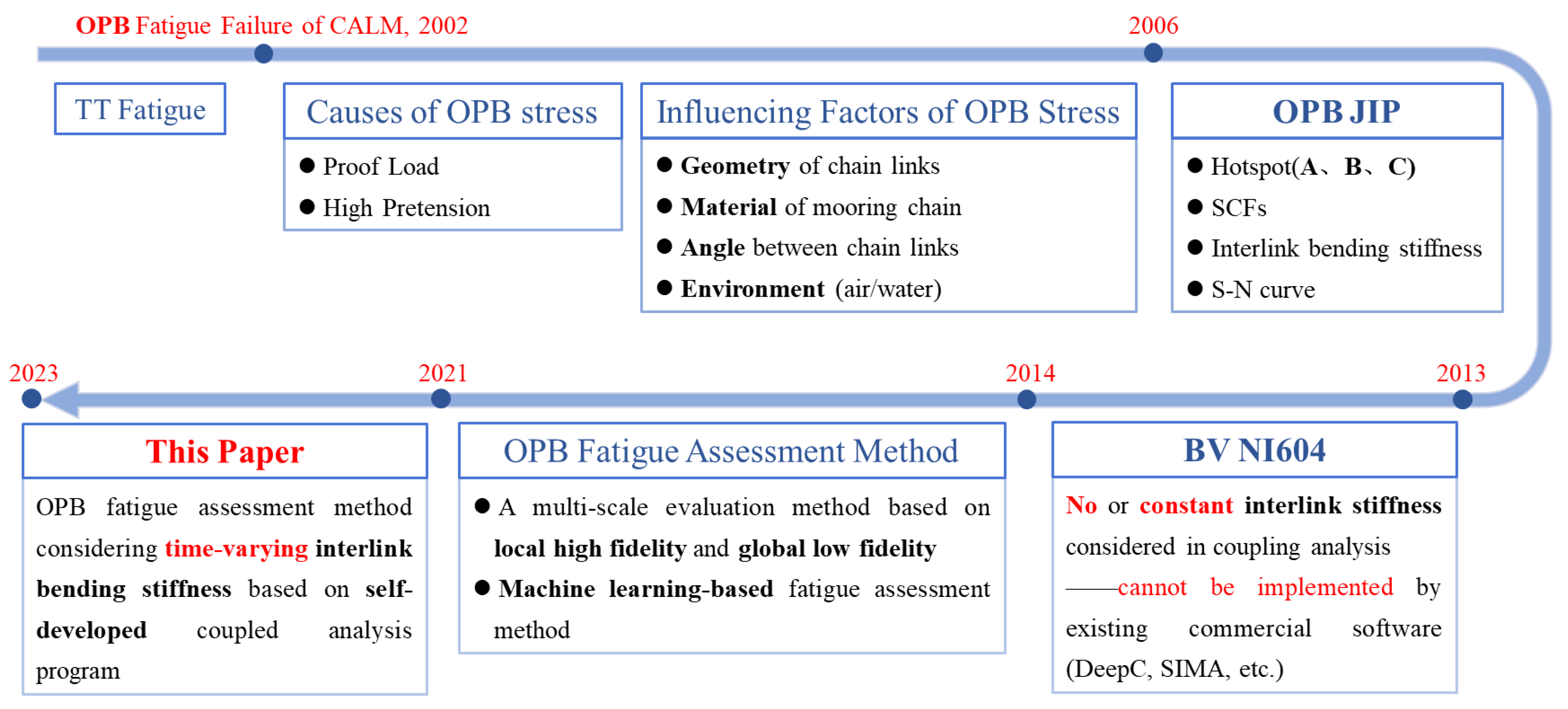 OPB Fatigue Failure of CALM, 2002

2006

TT Fatigue

Causes of OPB stress

● Proof Load
● High Pretension

Influencing Factors of OPB Stress

● Geometry of chain links
● Material of mooring chain
● Angle between chain links
● Environment (air/water)

OPB JIP

● Hotspot(A、B、C)
● SCFs
● Interlink bending stiffness
● S-N curve

2023

2021

2014

2013

This Paper

OPB fatigue assessment method considering time-varying interlink bending stiffness based on self-developed coupled analysis program

OPB Fatigue Assessment Method

● A multi-scale evaluation method based on local high fidelity and global low fidelity
● Machine learning-based fatigue assessment method

BV NI604

No or constant interlink stiffness considered in coupling analysis ——cannot be implemented by existing commercial software (DeepC, SIMA, etc.)